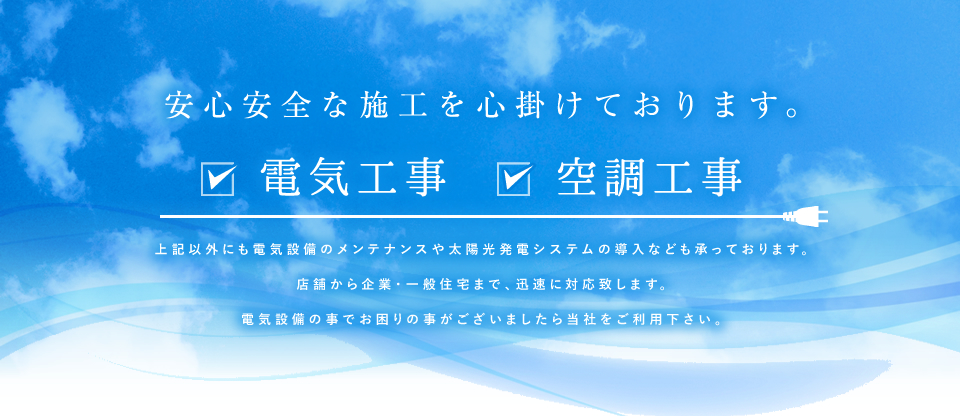 安心安全な施工を心掛けております。

☑ 電気工事 ☑ 空調工事

上記以外にも電気設備のメンテナンスや太陽光発電システムの導入なども承っております。

店舗から企業・一般住宅まで、迅速に対応致します。

電気設備の事でお困りの事がございましたら当社をご利用下さい。